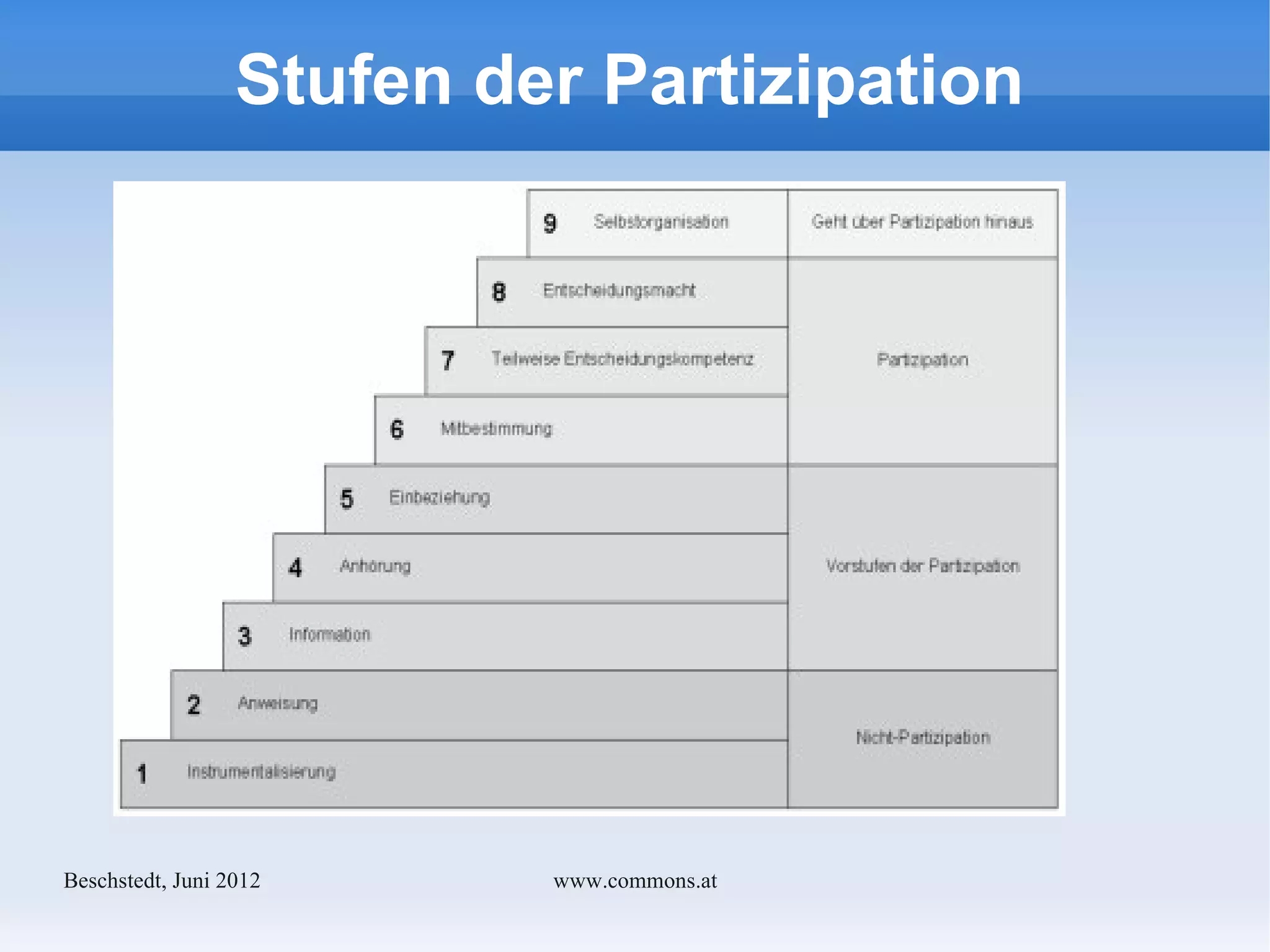 Stufen der Partizipation

9 Selbstorganisation
Geht über Partizipation hinaus

8 Entscheidungsmacht
7 Teilweise Entscheidungskompetenz
6 Mitbestimmung
Partizipation

5 Einbeziehung
4 Anhörung
3 Information
Vorstufen der Partizipation

2 Anweisung
1 Instrumentalisierung
Nicht-Partizipation

Beschstedt, Juni 2012

www.commons.at